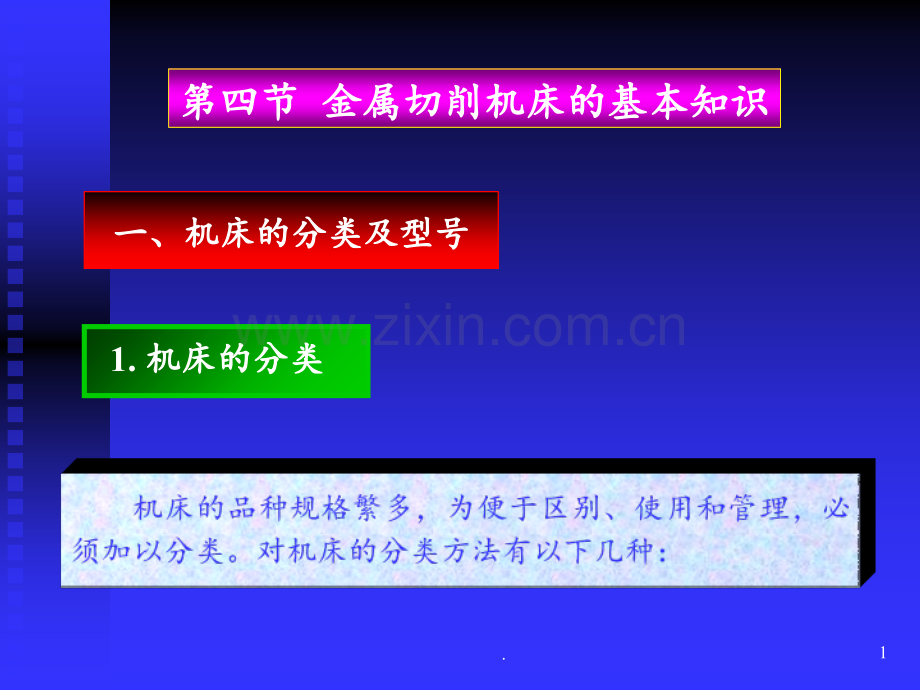 第四节 金属切削机床的基本知识

一、机床的分类及型号

www.zixin.com.cn

1. 机床的分类

机床的品种规格繁多，为便于区别、使用和管理，必须加以分类。对机床的分类方法有以下几种：

.

1